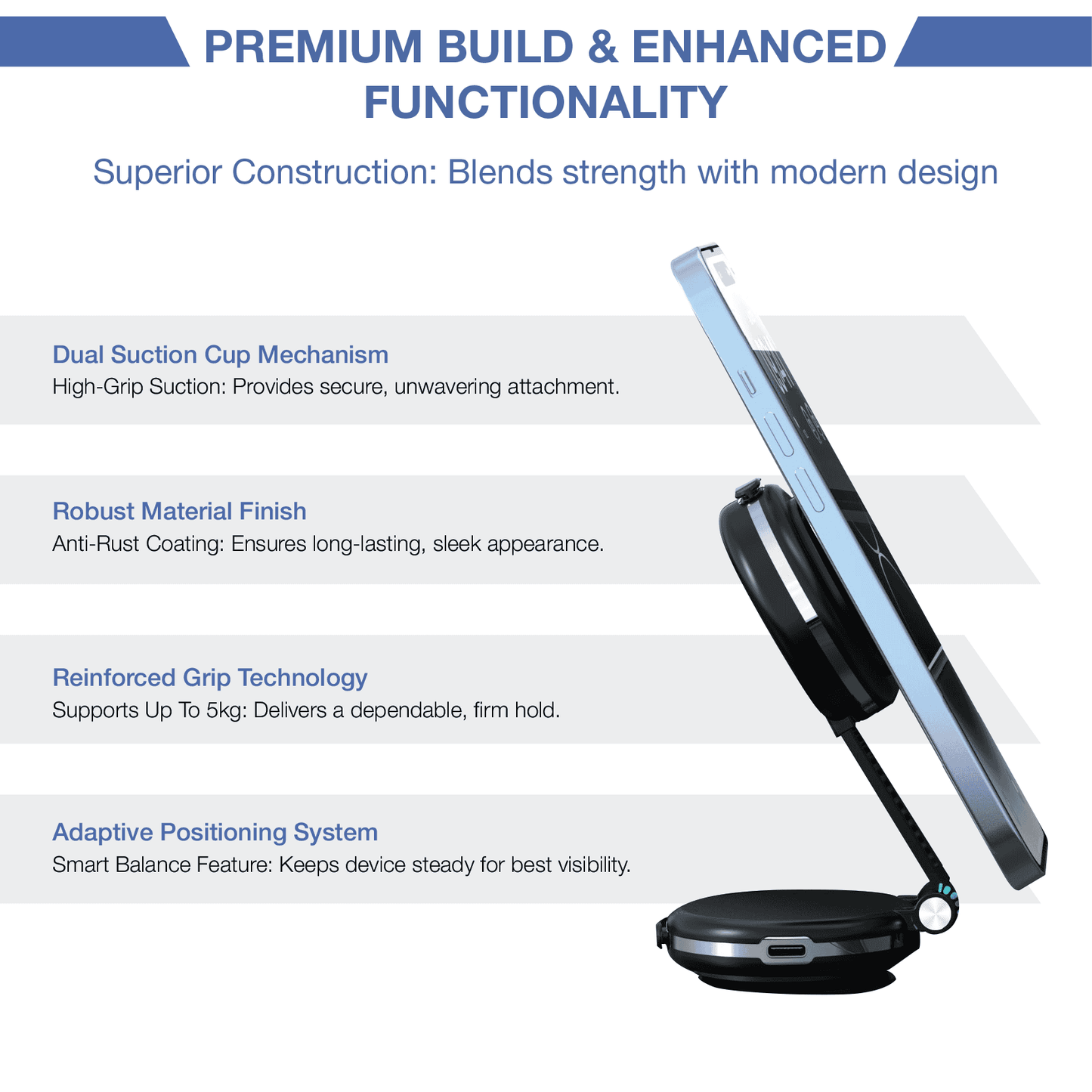 PREMIUM BUILD & ENHANCED FUNCTIONALITY

Superior Construction: Blends strength with modern design

Dual Suction Cup Mechanism
High-Grip Suction: Provides secure, unwavering attachment.

Robust Material Finish
Anti-Rust Coating: Ensures long-lasting, sleek appearance.

Reinforced Grip Technology
Supports Up To 5kg: Delivers a dependable, firm hold.

Adaptive Positioning System
Smart Balance Feature: Keeps device steady for best visibility.